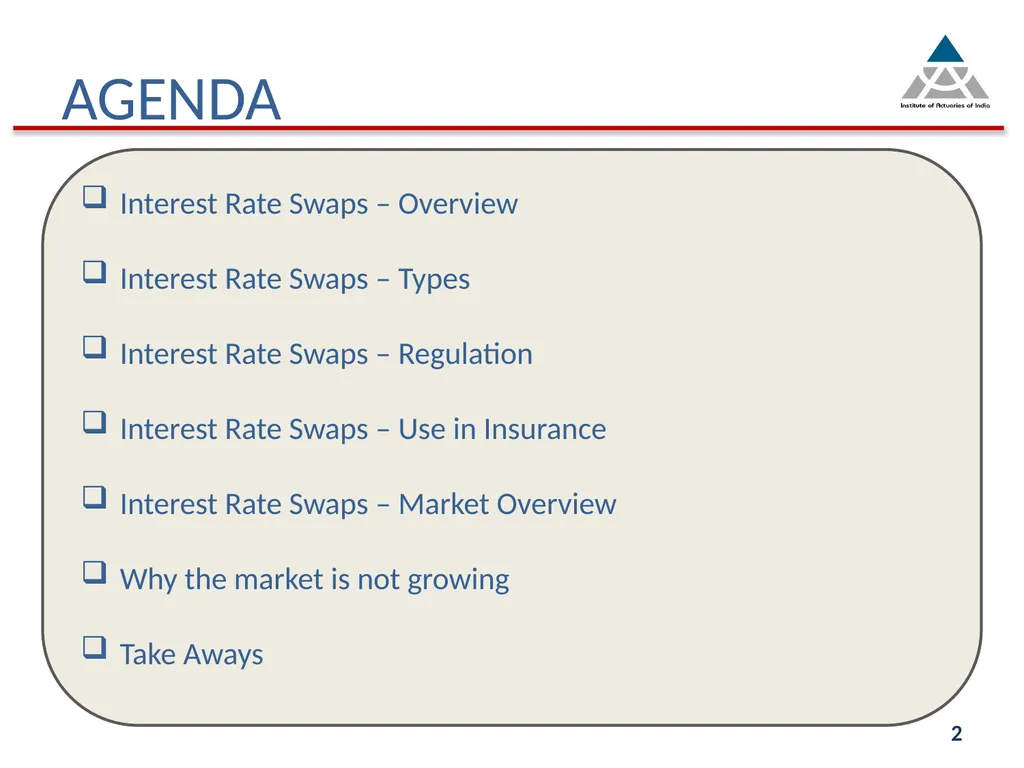 AGENDA

Institute of Actuaries of India

❑ Interest Rate Swaps – Overview

❑ Interest Rate Swaps – Types

❑ Interest Rate Swaps – Regulation

❑ Interest Rate Swaps – Use in Insurance

❑ Interest Rate Swaps – Market Overview

❑ Why the market is not growing

❑ Take Aways

2